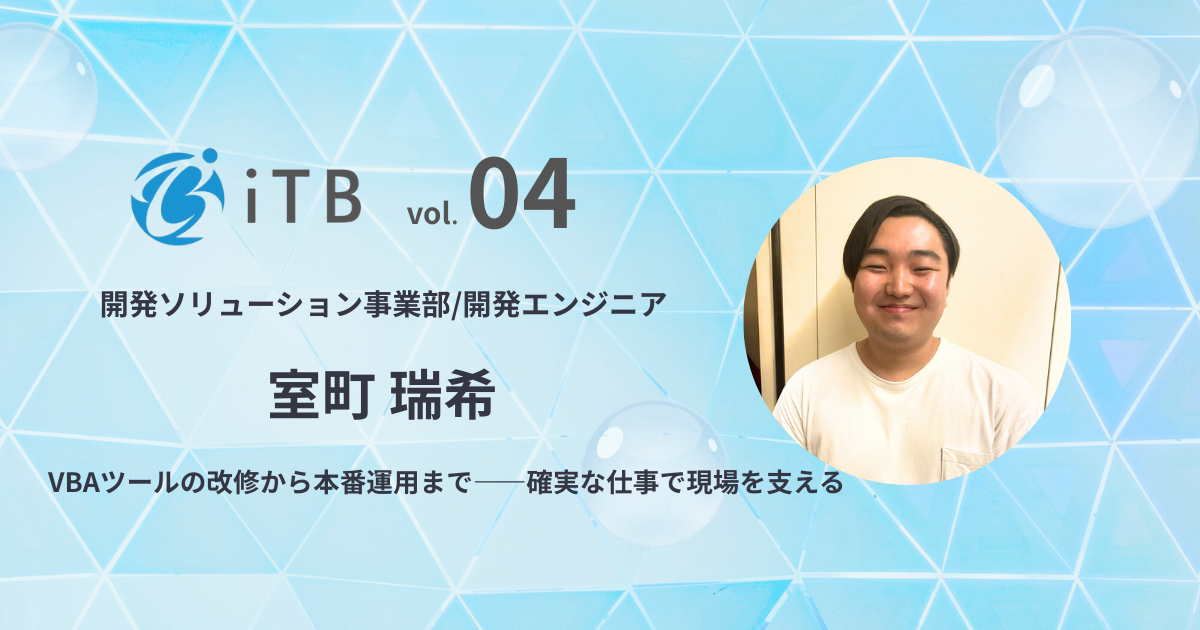 iTB vol. 04

開発ソリューション事業部/開発エンジニア

室町 瑞希

VBAツールの改修から本番運用まで──確実な仕事で現場を支える